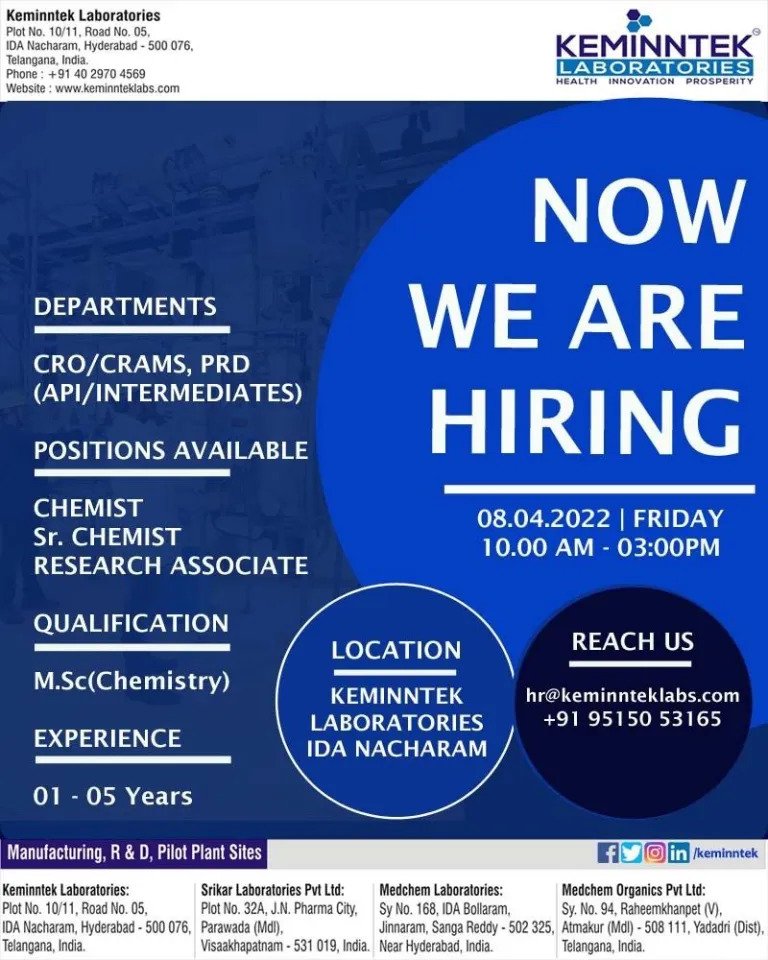 Keminntek Laboratories
Plot No. 10/11, Road No. 05,
IDA Nacharam, Hyderabad - 500 076,
Telangana, India.
Phone : +91 40 2970 4569
Website : www.keminnteklabs.com

KEMINNTEK®
LABORATORIES
HEALTH INNOVATION PROSPERITY

NOW WE ARE HIRING

08.04.2022 | FRIDAY
10.00 AM - 03:00PM

DEPARTMENTS

CRO/CRAMS, PRD (API/INTERMEDIATES)

POSITIONS AVAILABLE

CHEMIST
Sr. CHEMIST
RESEARCH ASSOCIATE

QUALIFICATION

M.Sc(Chemistry)

EXPERIENCE

01 - 05 Years

LOCATION

KEMINNTEK LABORATORIES IDA NACHARAM

REACH US

hr@keminnteklabs.com
+91 95150 53165

Manufacturing, R & D, Pilot Plant Sites

/keminntek

Keminntek Laboratories:
Plot No. 10/11, Road No. 05, IDA Nacharam, Hyderabad - 500 076, Telangana, India.

Srikar Laboratories Pvt Ltd:
Plot No. 32A, J.N. Pharma City, Parawada (Mdl), Visaakhapatnam - 531 019, India.

Medchem Laboratories:
Sy No. 168, IDA Bollaram, Jinnaram, Sanga Reddy - 502 325, Near Hyderabad, India.

Medchem Organics Pvt Ltd:
Sy. No. 94, Raheemkhanpet (V), Atmakur (Mdl) - 508 111, Yadadri (Dist), Telangana, India.